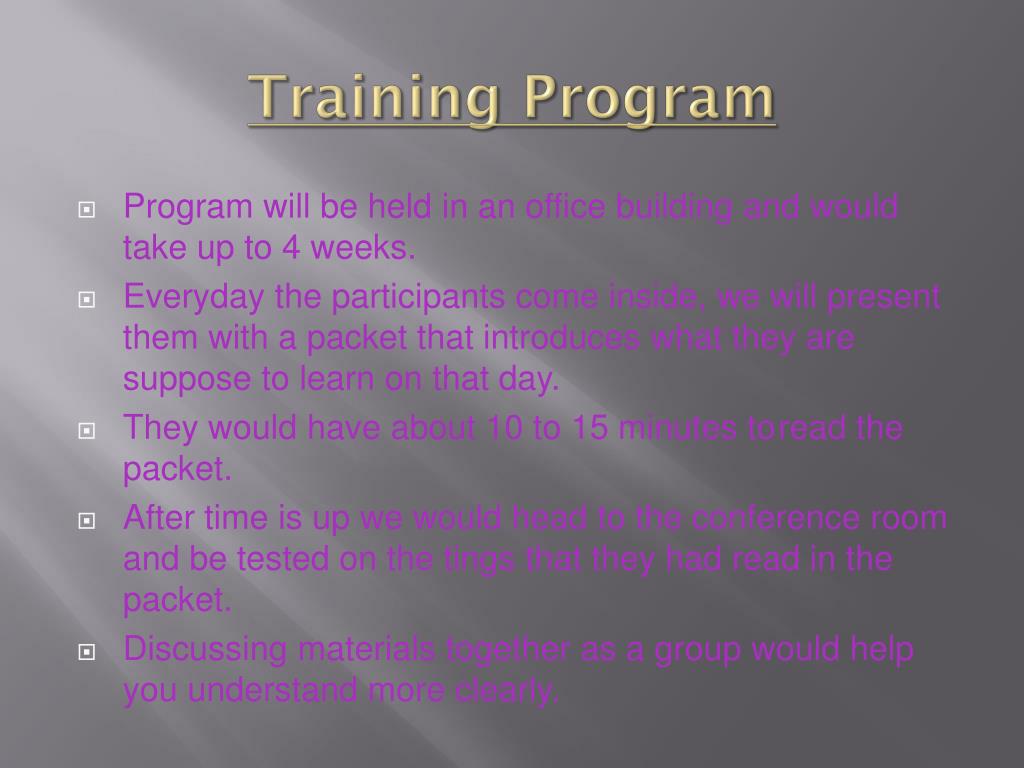 Training Program

Program will be held in an office building and would take up to 4 weeks.

Everyday the participants come inside, we will present them with a packet that introduces what they are suppose to learn on that day.

They would have about 10 to 15 minutes toread the packet.

After time is up we would head to the conference room and be tested on the tings that they had read in the packet.

Discussing materials together as a group would help you understand more clearly.